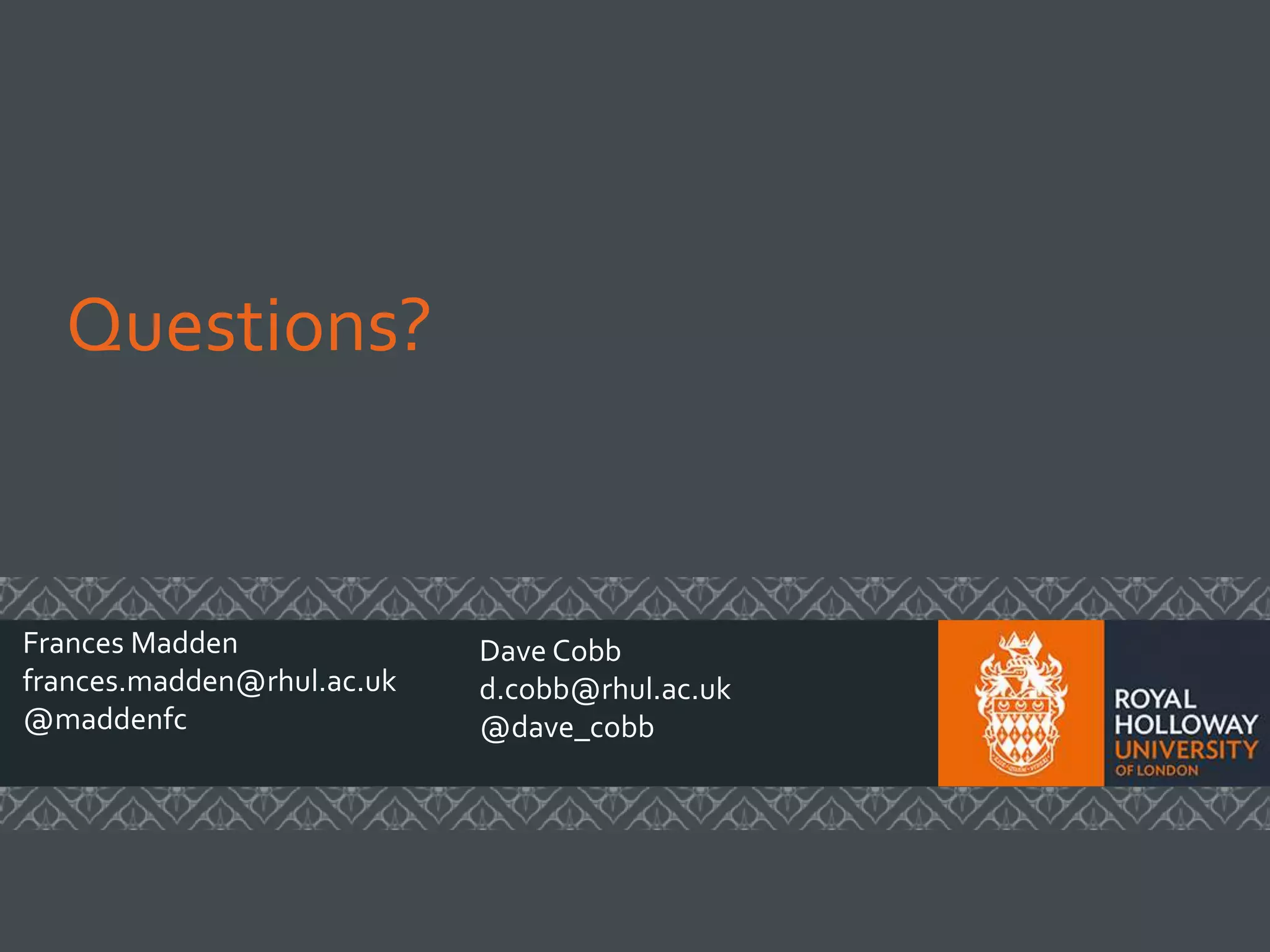 Questions?

Frances Madden
frances.madden@rhul.ac.uk
@maddenfc

Dave Cobb
d.cobb@rhul.ac.uk
@dave_cobb

ROYAL HOLLOWAY UNIVERSITY OF LONDON